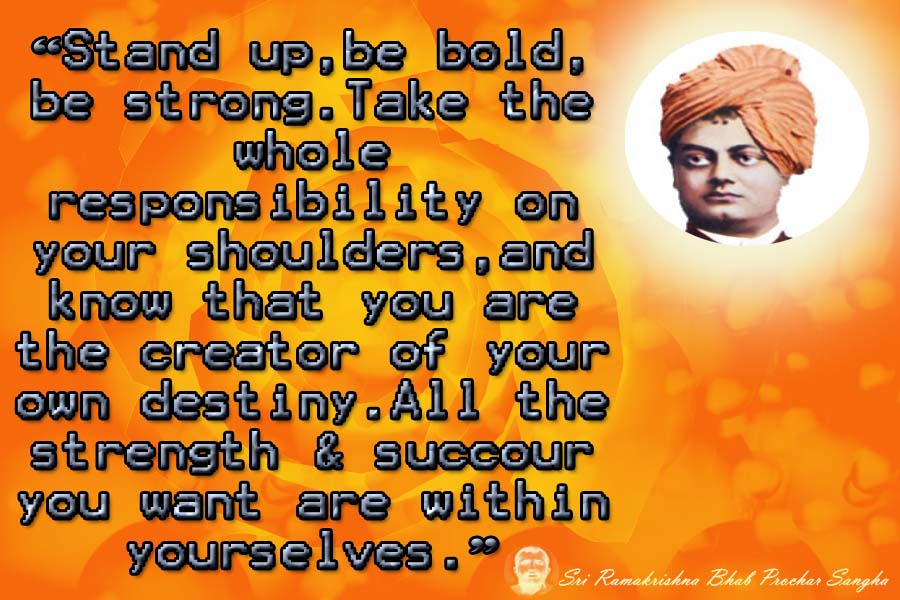 “Stand up,be bold, be strong.Take the whole responsibility on your shoulders,and know that you are the creator of your own destiny.All the strength & succour you want are within yourselves.”

Sri Ramakrishna Bhab Prochar Sangha